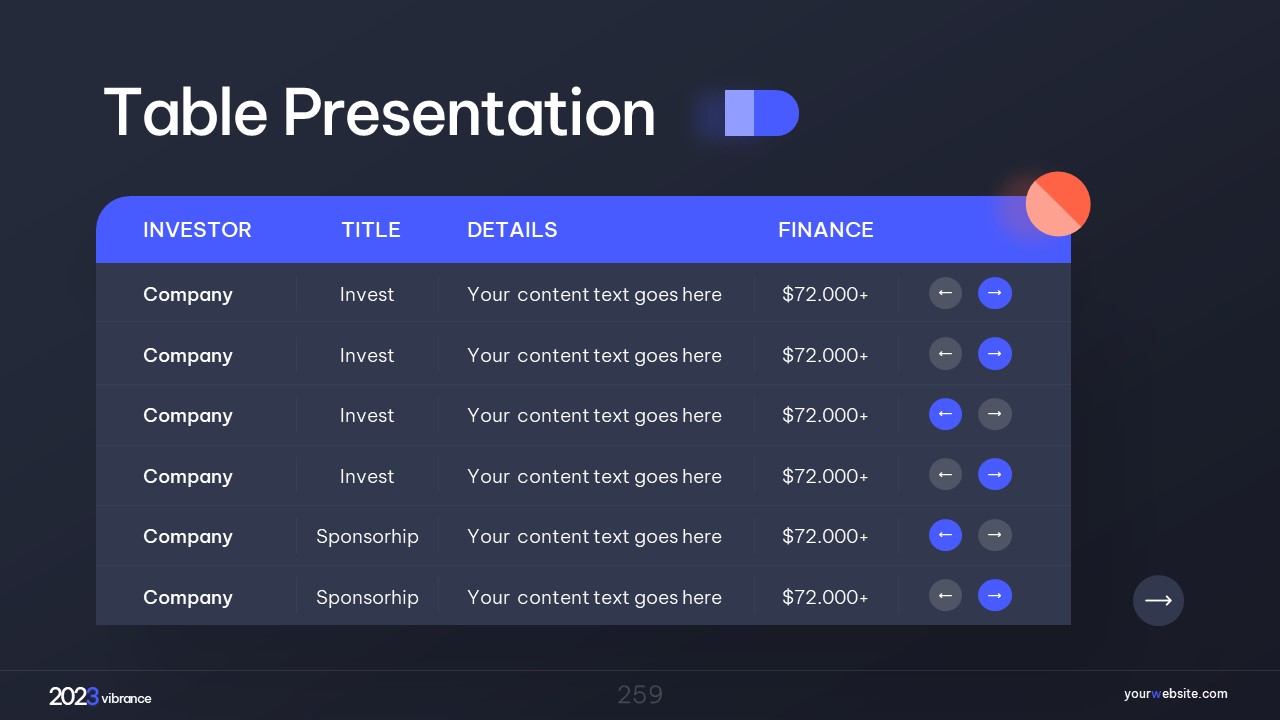 Table Presentation

| INVESTOR | TITLE | DETAILS | FINANCE | |
|---|---|---|---|---|
| Company | Invest | Your content text goes here | $72.000+ | ← → |
| Company | Invest | Your content text goes here | $72.000+ | ← → |
| Company | Invest | Your content text goes here | $72.000+ | ← → |
| Company | Invest | Your content text goes here | $72.000+ | ← → |
| Company | Sponsorhip | Your content text goes here | $72.000+ | ← → |
| Company | Sponsorhip | Your content text goes here | $72.000+ | ← → |

→

2023 vibrance

259

yourwebsite.com